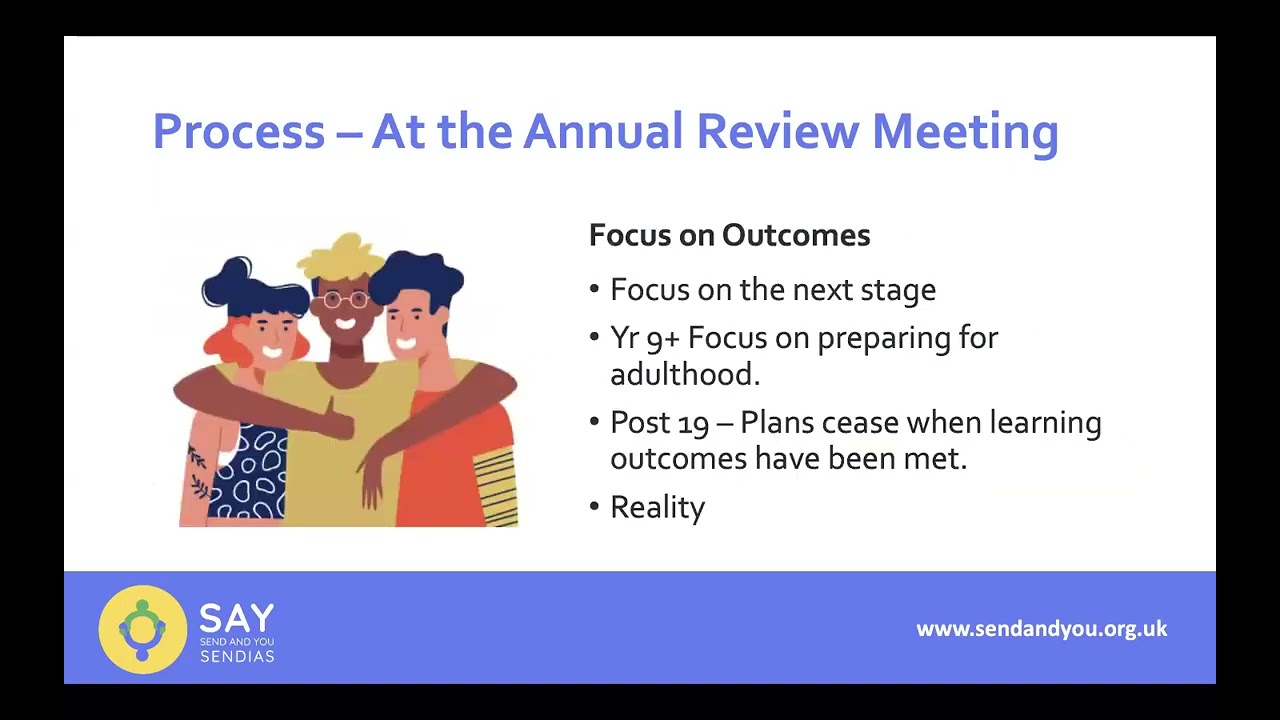 Process – At the Annual Review Meeting

Focus on Outcomes

• Focus on the next stage
• Yr 9+ Focus on preparing for adulthood.
• Post 19 – Plans cease when learning outcomes have been met.
• Reality

SAY
SEND AND YOU
SENDIAS

www.sendandyou.org.uk